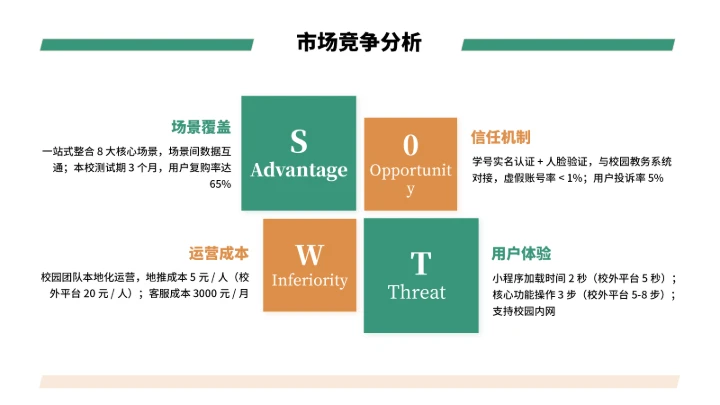 市场竞争分析

场景覆盖

一站式整合 8 大核心场景，场景间数据互通；本校测试期 3 个月，用户复购率达 65%

S
Advantage

0
Opportunity

信任机制

学号实名认证 + 人脸验证，与校园教务系统对接，虚假账号率 < 1%；用户投诉率 5%

运营成本

校园团队本地化运营，地推成本 5 元 / 人（校外平台 20 元 / 人）；客服成本 3000 元 / 月

W
Inferiority

T
Threat

用户体验

小程序加载时间 2 秒（校外平台 5 秒）；核心功能操作 3 步（校外平台 5-8 步）；支持校园内网